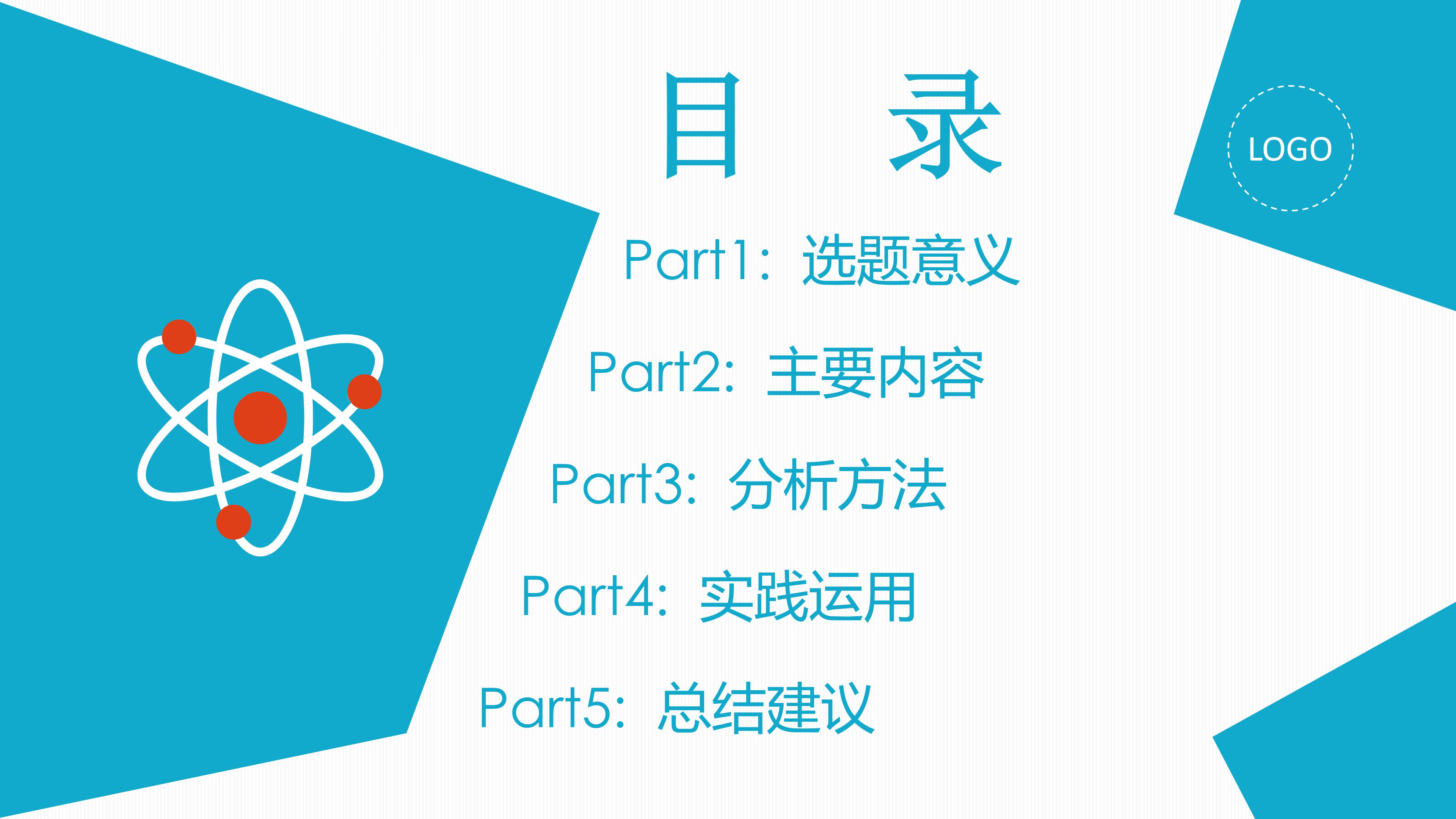 目　录

LOGO

Part1：选题意义

Part2：主要内容

Part3：分析方法

Part4：实践运用

Part5：总结建议